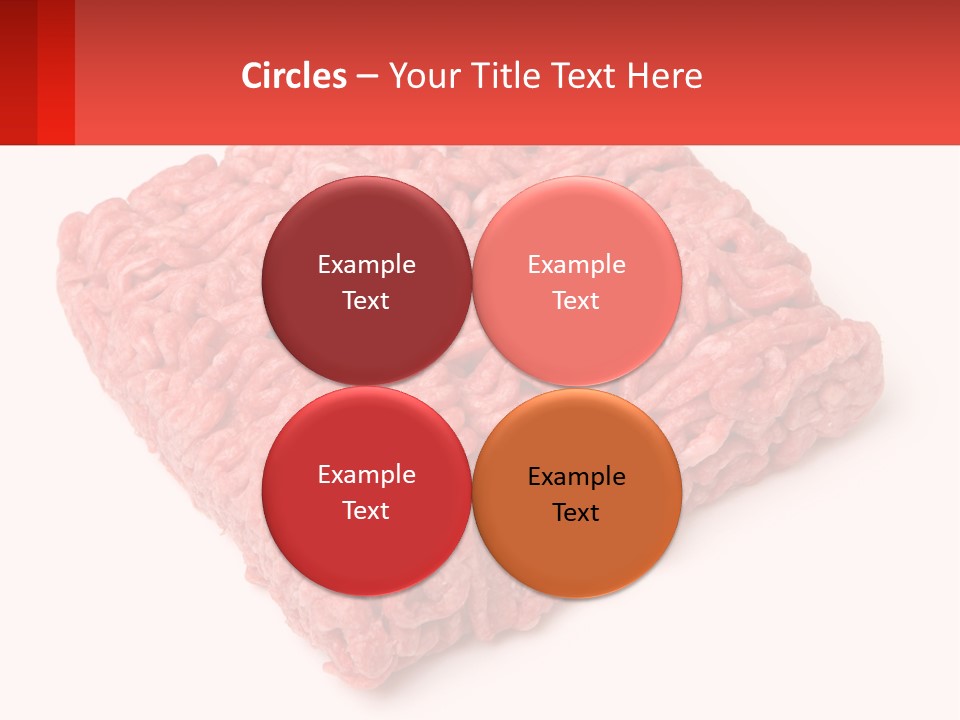 Circles – Your Title Text Here

Example Text

Example Text

Example Text

Example Text